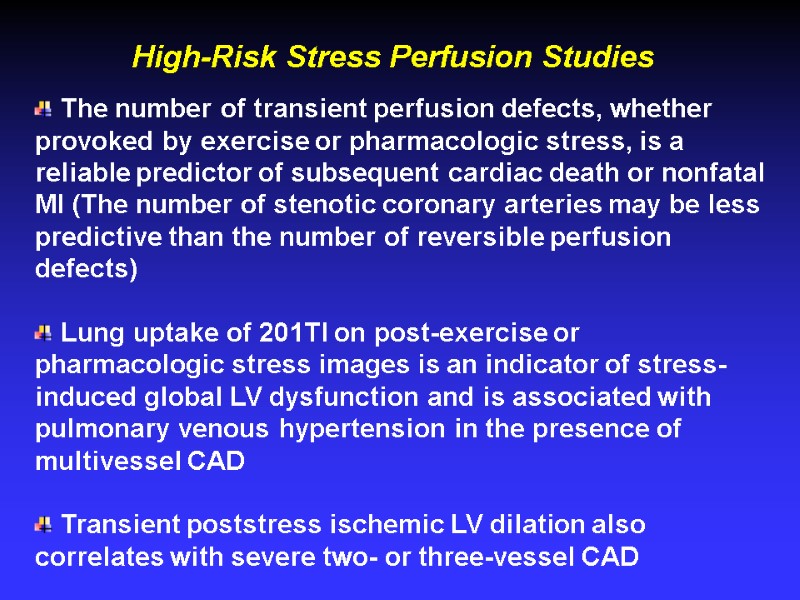 High-Risk Stress Perfusion Studies

The number of transient perfusion defects, whether provoked by exercise or pharmacologic stress, is a reliable predictor of subsequent cardiac death or nonfatal MI (The number of stenotic coronary arteries may be less predictive than the number of reversible perfusion defects)

Lung uptake of 201Tl on post-exercise or pharmacologic stress images is an indicator of stress-induced global LV dysfunction and is associated with pulmonary venous hypertension in the presence of multivessel CAD

Transient poststress ischemic LV dilation also correlates with severe two- or three-vessel CAD